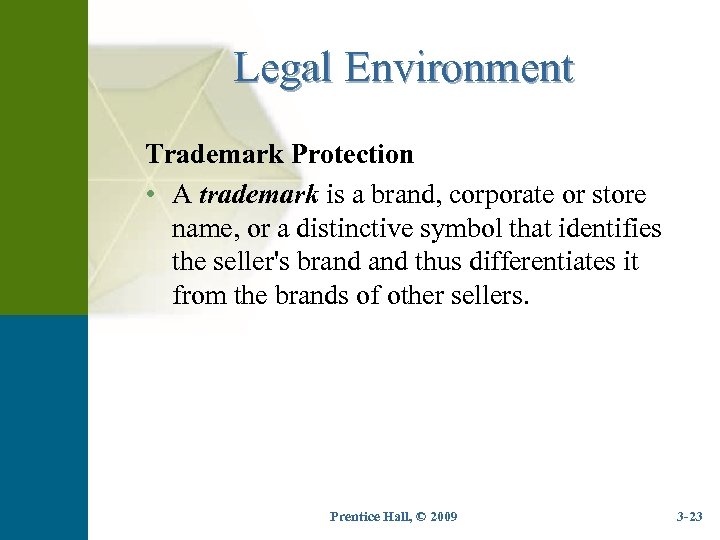 Legal Environment

Trademark Protection

• A trademark is a brand, corporate or store name, or a distinctive symbol that identifies the seller's brand and thus differentiates it from the brands of other sellers.

Prentice Hall, © 2009

3-23